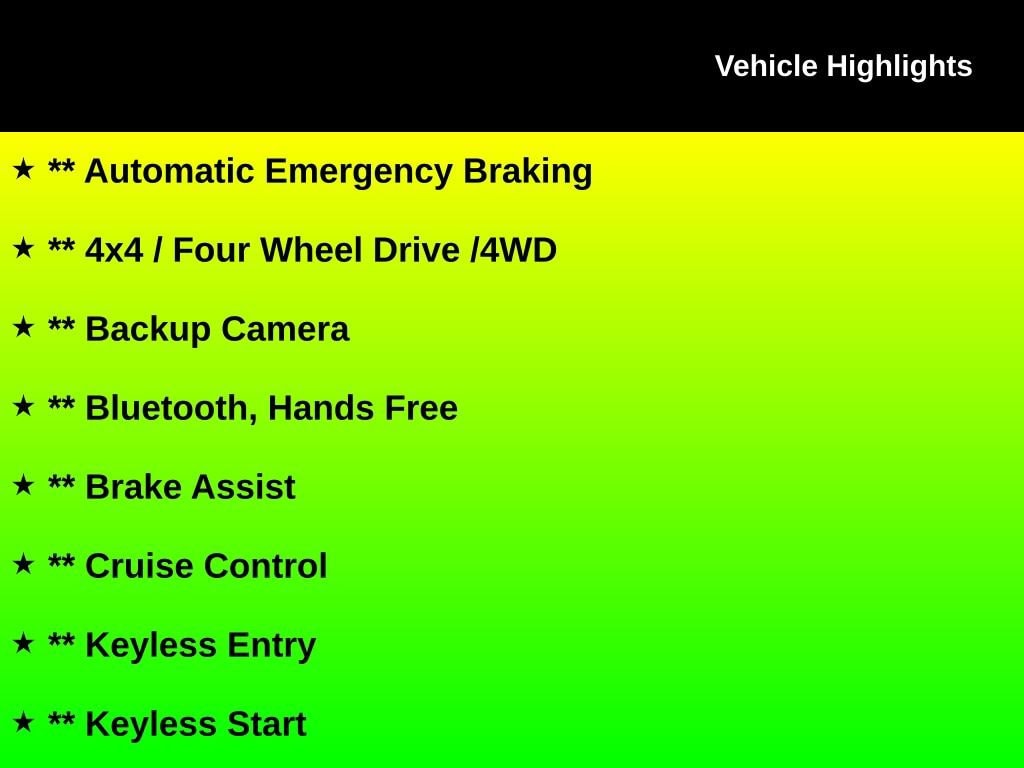 Vehicle Highlights

★ ** Automatic Emergency Braking

★ ** 4x4 / Four Wheel Drive /4WD

★ ** Backup Camera

★ ** Bluetooth, Hands Free

★ ** Brake Assist

★ ** Cruise Control

★ ** Keyless Entry

★ ** Keyless Start